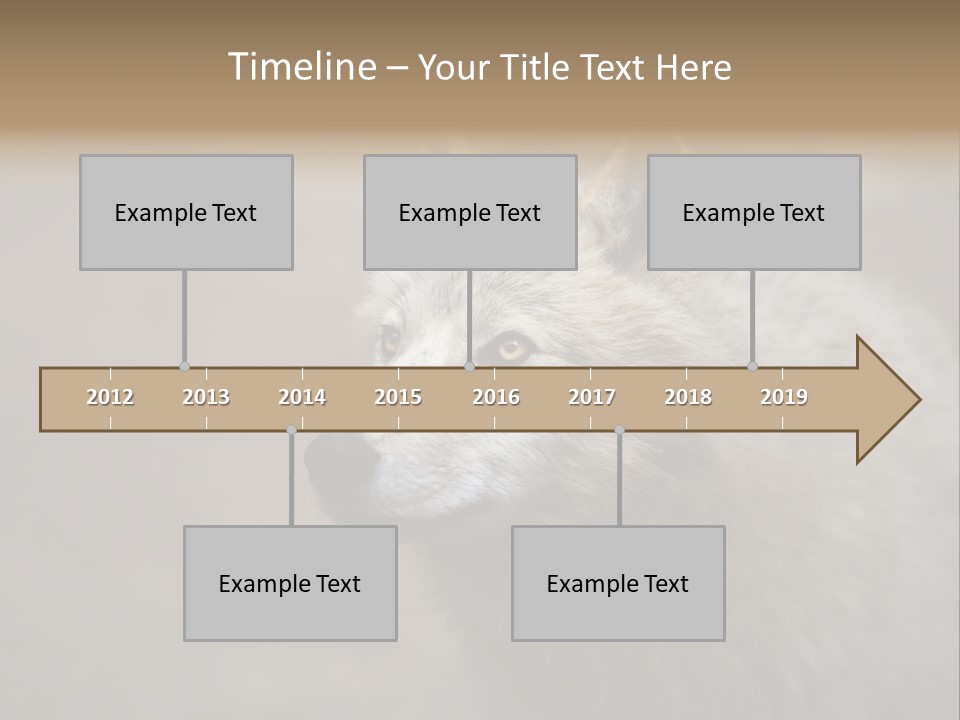 Timeline – Your Title Text Here

Example Text

Example Text

Example Text

2012 2013 2014 2015 2016 2017 2018 2019

Example Text

Example Text